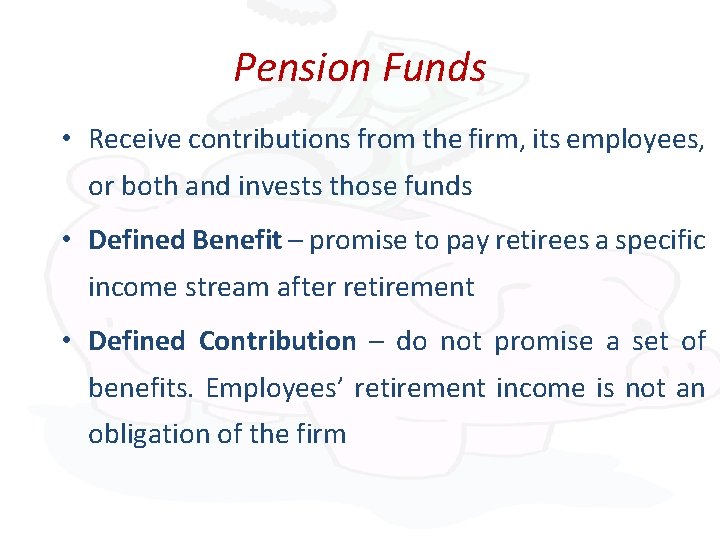 Pension Funds

• Receive contributions from the firm, its employees, or both and invests those funds

• Defined Benefit – promise to pay retirees a specific income stream after retirement

• Defined Contribution – do not promise a set of benefits. Employees' retirement income is not an obligation of the firm